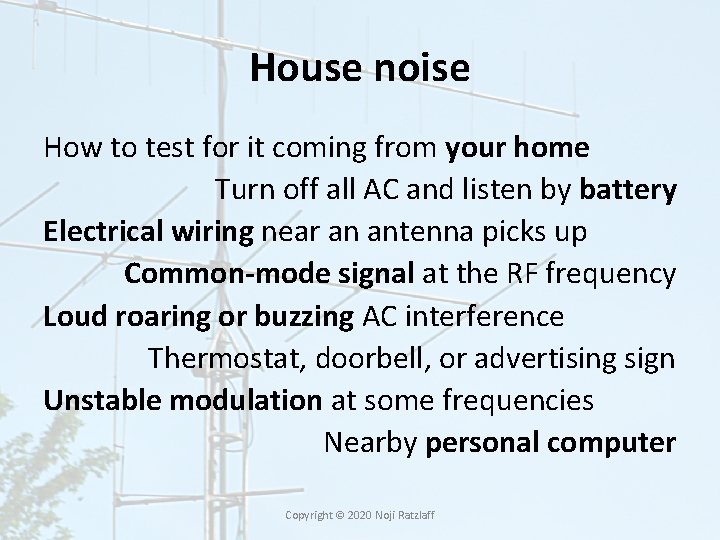 House noise

How to test for it coming from your home

Turn off all AC and listen by battery

Electrical wiring near an antenna picks up

Common-mode signal at the RF frequency

Loud roaring or buzzing AC interference

Thermostat, doorbell, or advertising sign

Unstable modulation at some frequencies

Nearby personal computer

Copyright © 2020 Noji Ratzlaff